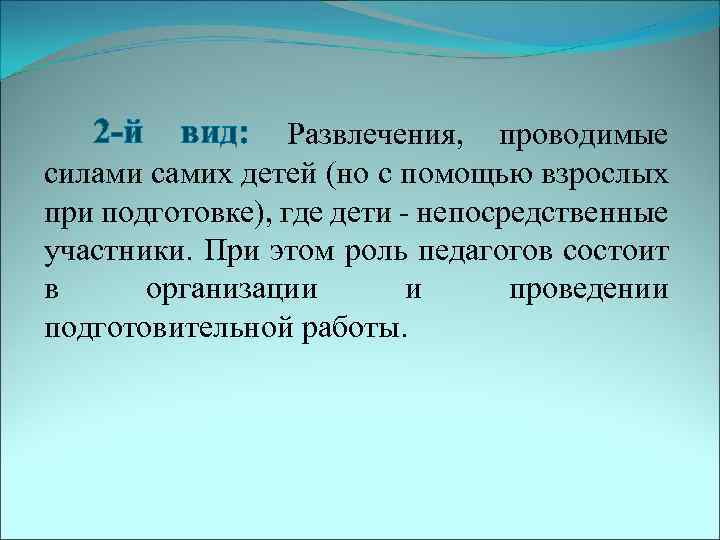 2-й вид: Развлечения, проводимые силами самих детей (но с помощью взрослых при подготовке), где дети - непосредственные участники. При этом роль педагогов состоит в организации и проведении подготовительной работы.